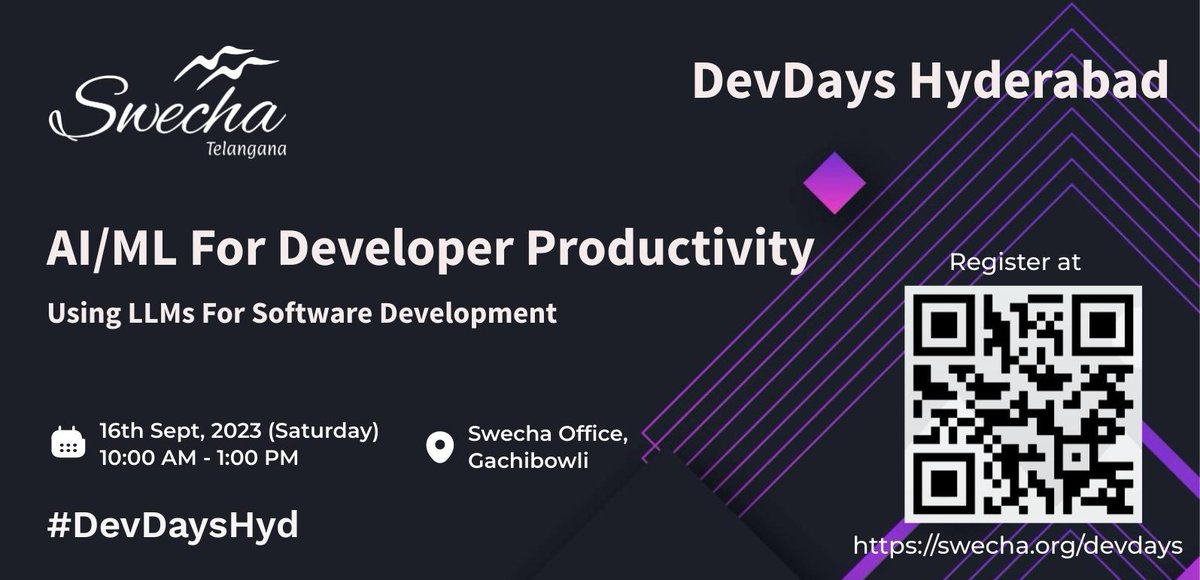 Swecha
Telangana

DevDays Hyderabad

AI/ML For Developer Productivity

Using LLMs For Software Development

16th Sept, 2023 (Saturday)
10:00 AM - 1:00 PM

Swecha Office,
Gachibowli

#DevDaysHyd

Register at

https://swecha.org/devdays